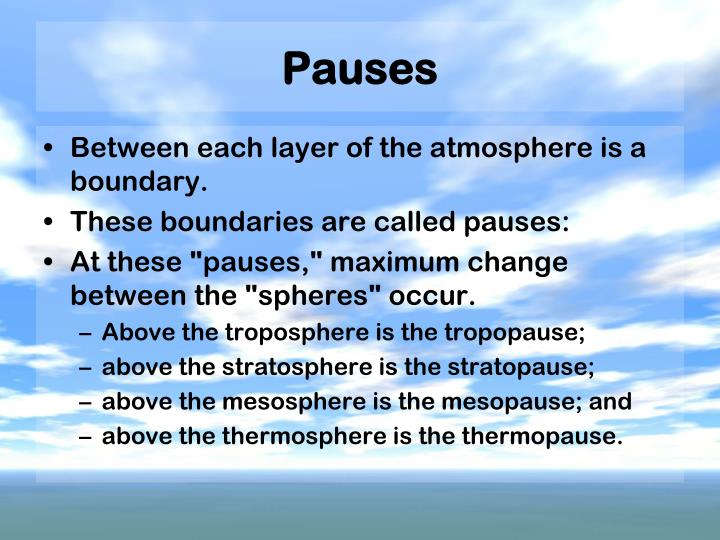 Pauses

• Between each layer of the atmosphere is a boundary.
• These boundaries are called pauses:
• At these "pauses," maximum change between the "spheres" occur.
– Above the troposphere is the tropopause;
– above the stratosphere is the stratopause;
– above the mesosphere is the mesopause; and
– above the thermosphere is the thermopause.